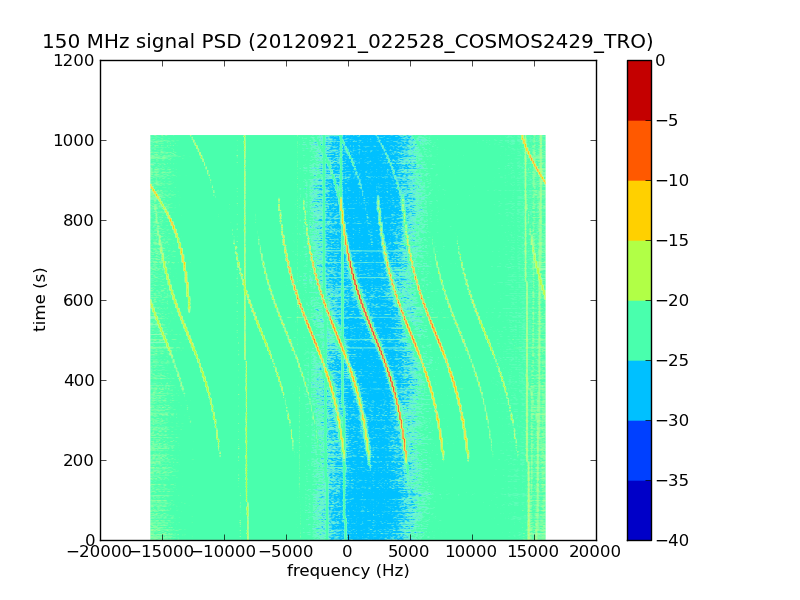 150 MHz signal PSD (20120921_022528_COSMOS2429_TRO)

1200
1000
800
600
400
200
0

time (s)

−20000 −15000 −10000 −5000 0 5000 10000 15000 20000

frequency (Hz)

0
−5
−10
−15
−20
−25
−30
−35
−40